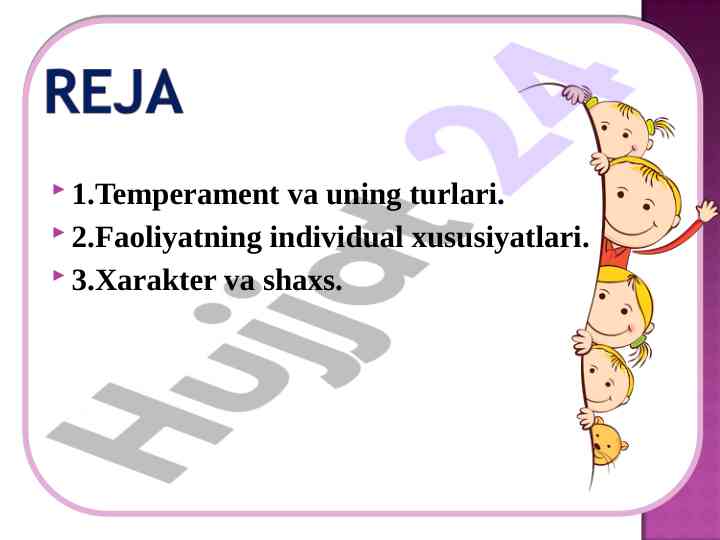 REJA

1.Temperament va uning turlari.
2.Faoliyatning individual xususiyatlari.
3.Xarakter va shaxs.

Hujjat 24